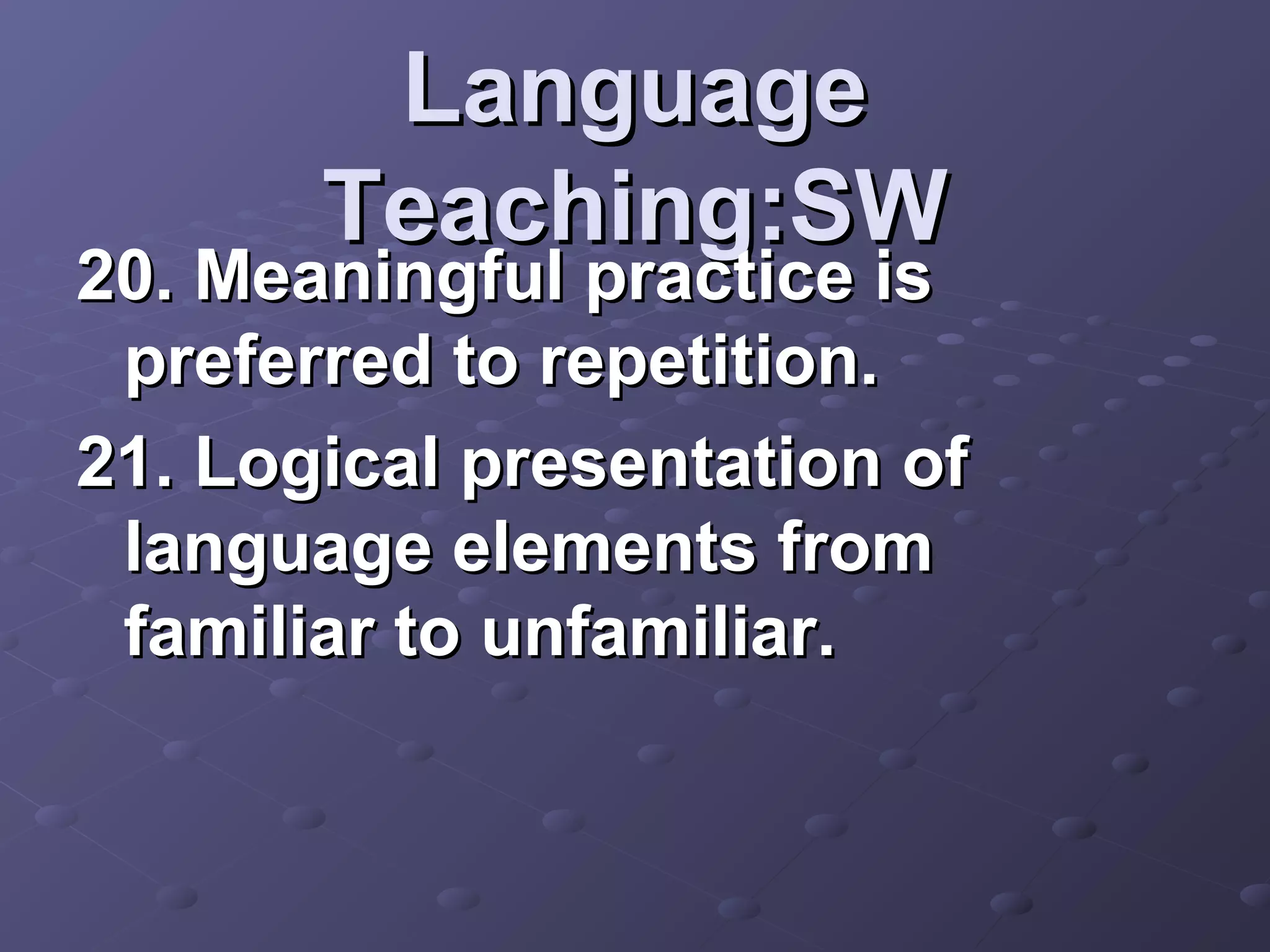 Language Teaching:SW

20. Meaningful practice is preferred to repetition.

21. Logical presentation of language elements from familiar to unfamiliar.